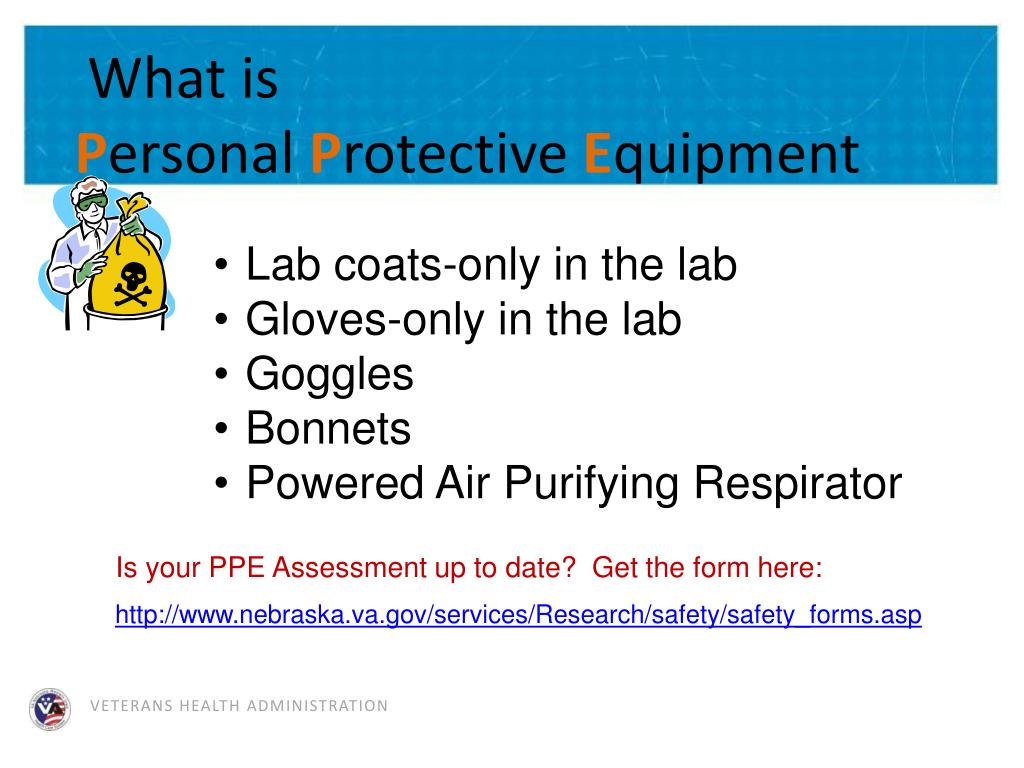 What is
Personal Protective Equipment

• Lab coats-only in the lab
• Gloves-only in the lab
• Goggles
• Bonnets
• Powered Air Purifying Respirator

Is your PPE Assessment up to date? Get the form here:
http://www.nebraska.va.gov/services/Research/safety/safety_forms.asp

VETERANS HEALTH ADMINISTRATION